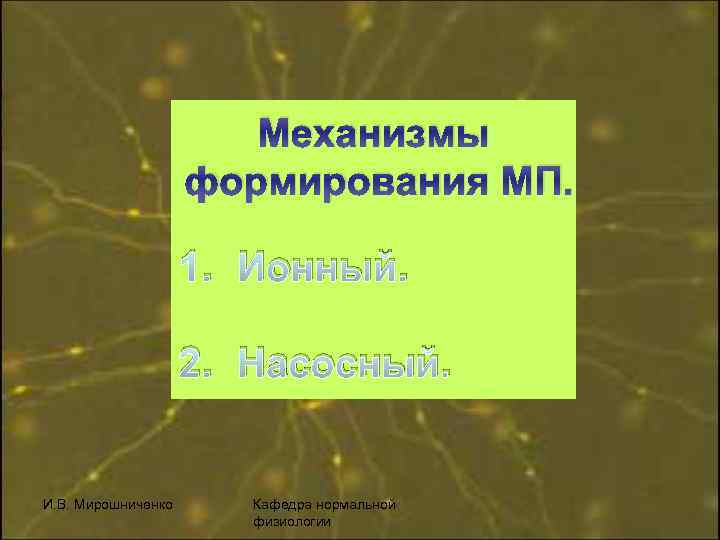 Механизмы формирования МП.

1. Ионный.

2. Насосный.

И.В. Мирошниченко

Кафедра нормальной физиологии